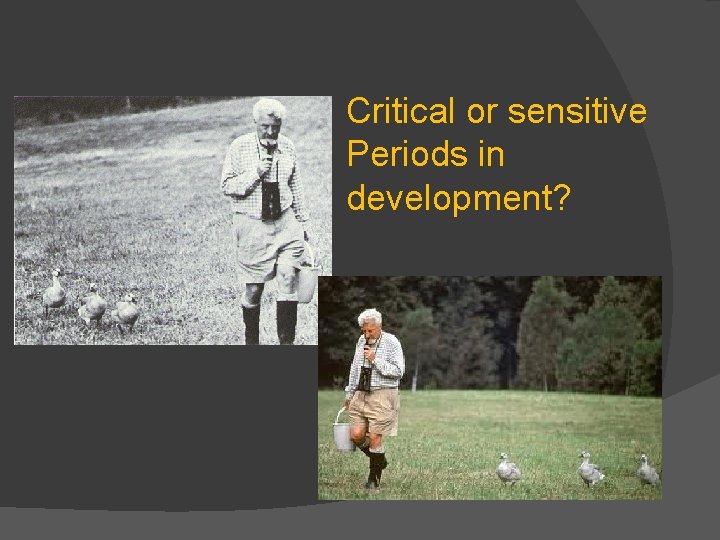 Critical or sensitive Periods in development?